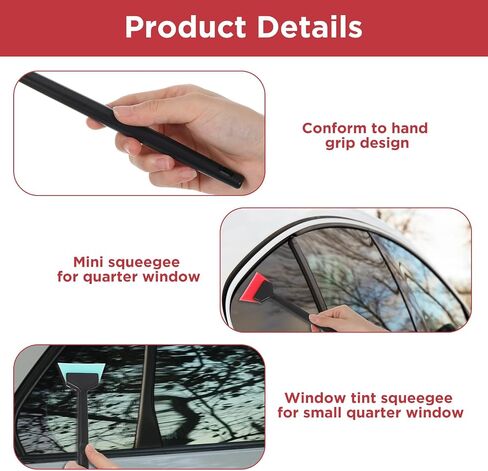 Product Details

Conform to hand grip design

Mini squeegee for quarter window

Window tint squeegee for small quarter window